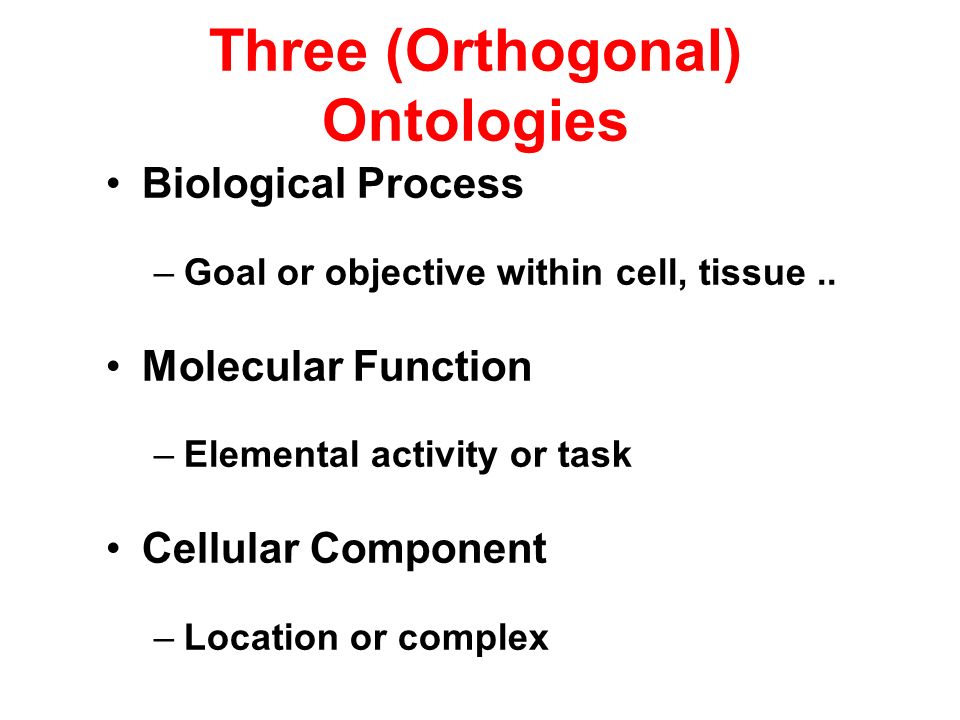 Three (Orthogonal) Ontologies

• Biological Process

– Goal or objective within cell, tissue ..

• Molecular Function

– Elemental activity or task

• Cellular Component

– Location or complex